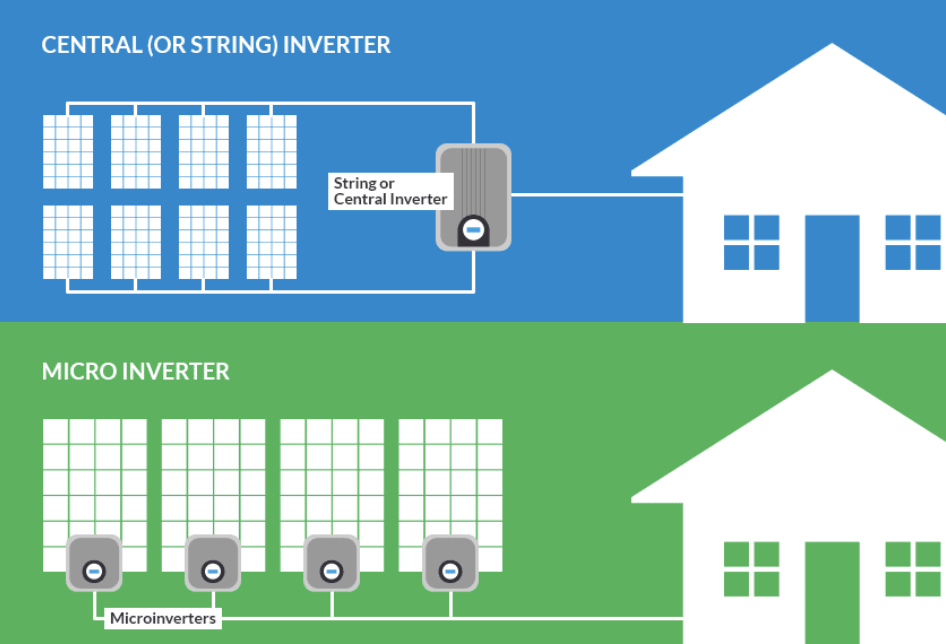 CENTRAL (OR STRING) INVERTER

String or Central Inverter

MICRO INVERTER

Microinverters